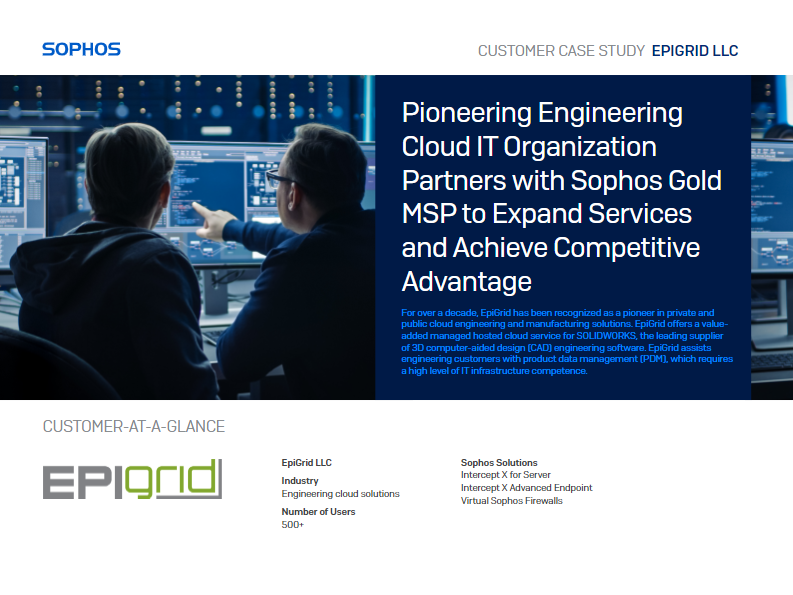 SOPHOS

CUSTOMER CASE STUDY EPIGRID LLC

Pioneering Engineering Cloud IT Organization Partners with Sophos Gold MSP to Expand Services and Achieve Competitive Advantage

For over a decade, EpiGrid has been recognized as a pioneer in private and public cloud engineering and manufacturing solutions. EpiGrid offers a value-added managed hosted cloud service for SOLIDWORKS, the leading supplier of 3D computer-aided design (CAD) engineering software. EpiGrid assists engineering customers with product data management (PDM), which requires a high level of IT infrastructure competence.

CUSTOMER-AT-A-GLANCE

EPIgrid

EpiGrid LLC

Industry
Engineering cloud solutions

Number of Users
500+

Sophos Solutions
Intercept X for Server
Intercept X Advanced Endpoint
Virtual Sophos Firewalls